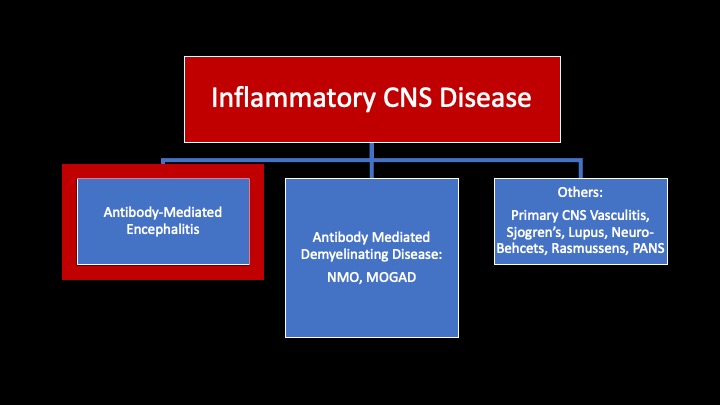 Inflammatory CNS Disease

Antibody-Mediated Encephalitis

Antibody Mediated Demyelinating Disease:

NMO, MOGAD

Others:

Primary CNS Vasculitis, Sjogren's, Lupus, Neuro-Behcets, Rasmussens, PANS